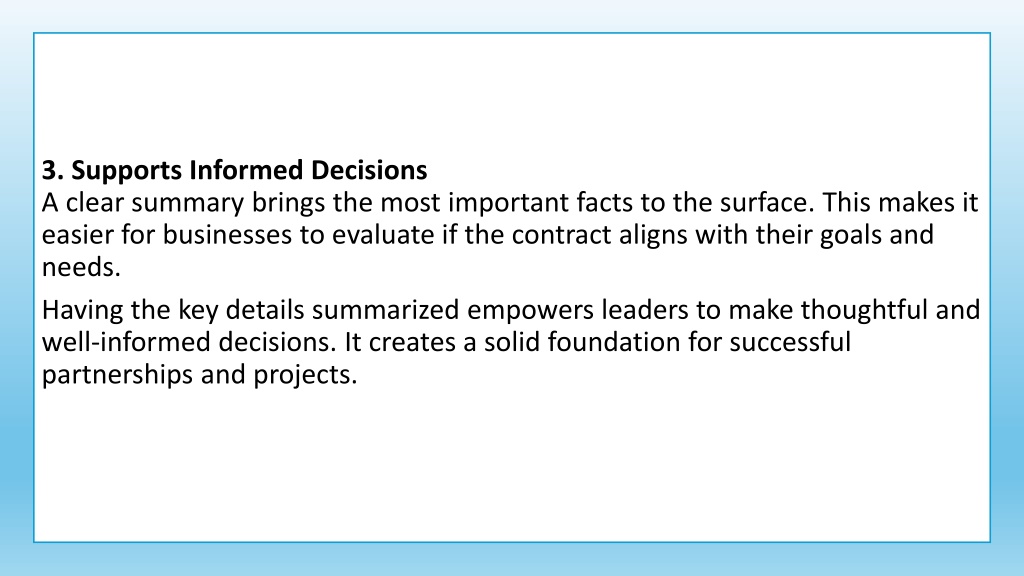 3. Supports Informed Decisions
A clear summary brings the most important facts to the surface. This makes it easier for businesses to evaluate if the contract aligns with their goals and needs.

Having the key details summarized empowers leaders to make thoughtful and well-informed decisions. It creates a solid foundation for successful partnerships and projects.